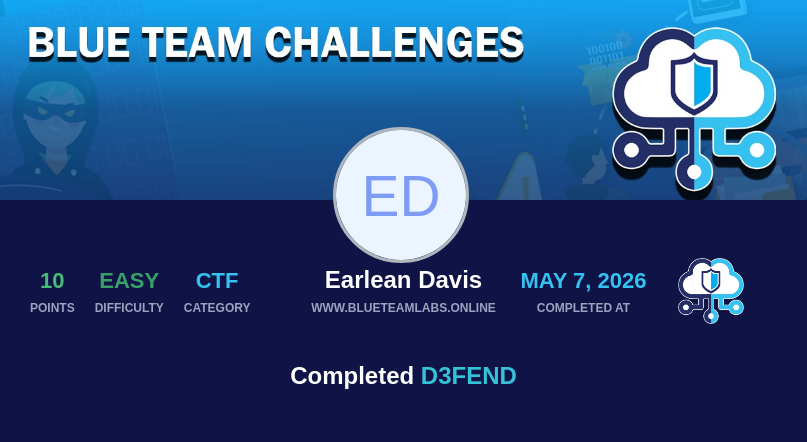 BLUE TEAM CHALLENGES

ED

10
POINTS

EASY
DIFFICULTY

CTF
CATEGORY

Earlean Davis
WWW.BLUETEAMLABS.ONLINE

MAY 7, 2026
COMPLETED AT

Completed D3FEND